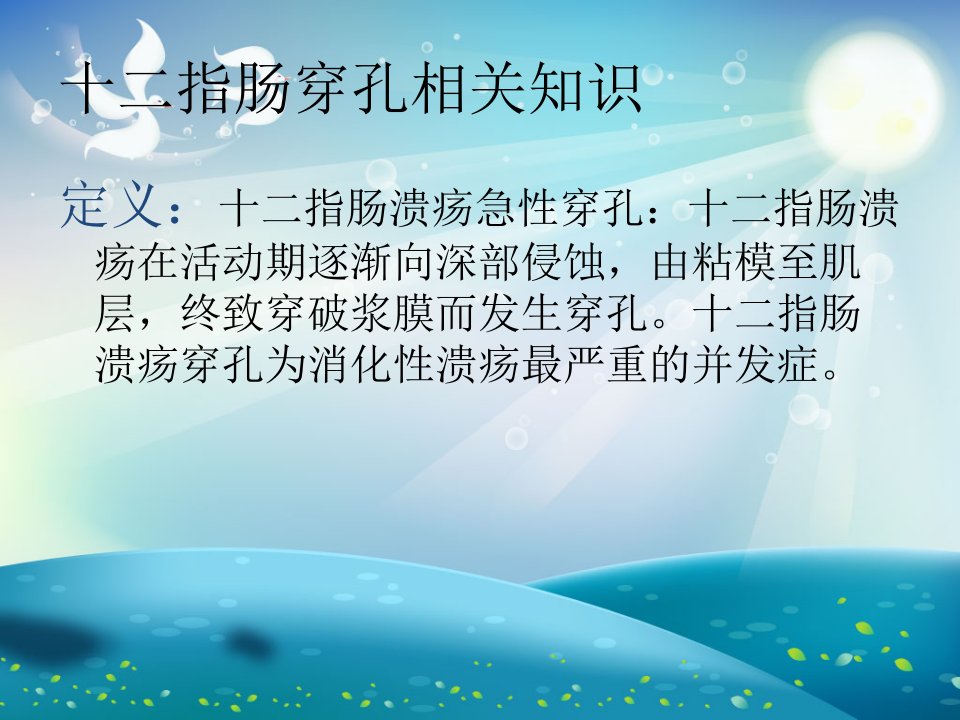 十二指肠穿孔相关知识

定义：十二指肠溃疡急性穿孔：十二指肠溃疡在活动期逐渐向深部侵蚀，由粘模至肌层，终致穿破浆膜而发生穿孔。十二指肠溃疡穿孔为消化性溃疡最严重的并发症。